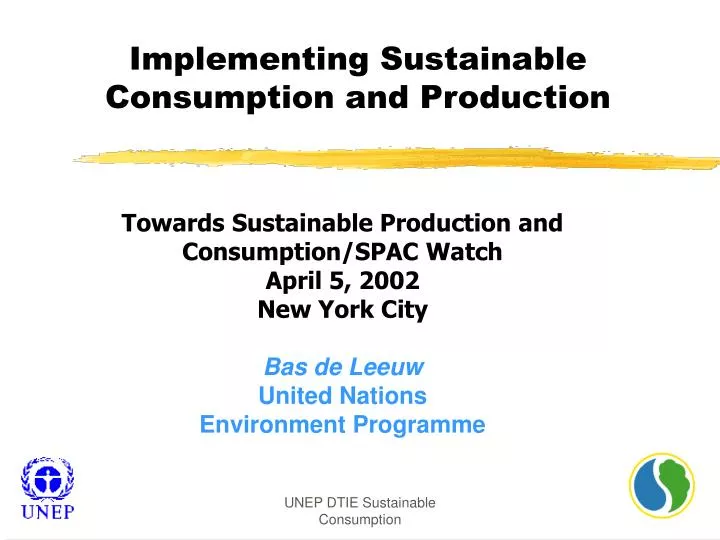 Implementing Sustainable Consumption and Production

Towards Sustainable Production and Consumption/SPAC Watch
April 5, 2002
New York City

Bas de Leeuw
United Nations
Environment Programme

UNEP

UNEP DTIE Sustainable Consumption